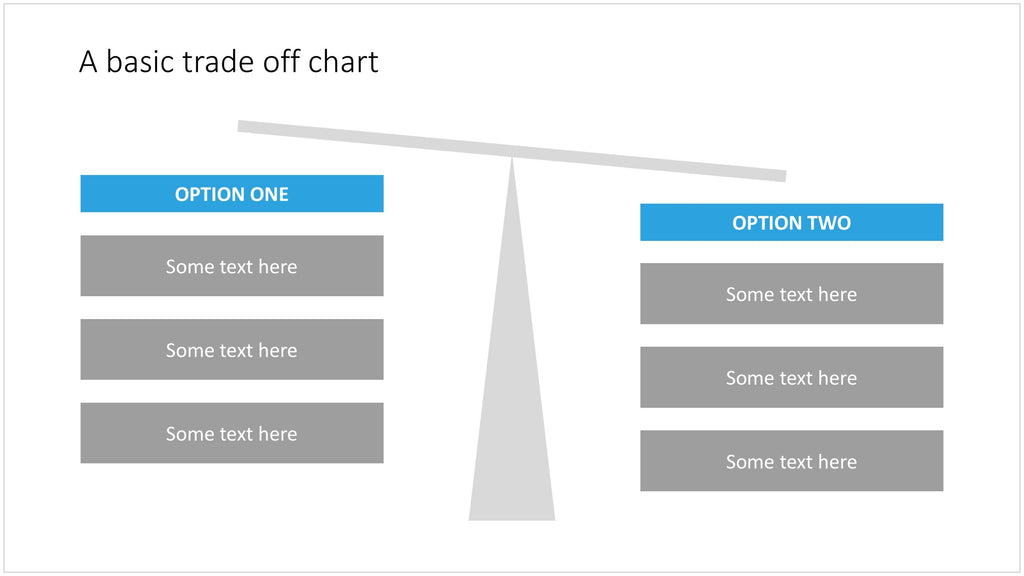 A basic trade off chart

OPTION ONE

Some text here

Some text here

Some text here

OPTION TWO

Some text here

Some text here

Some text here